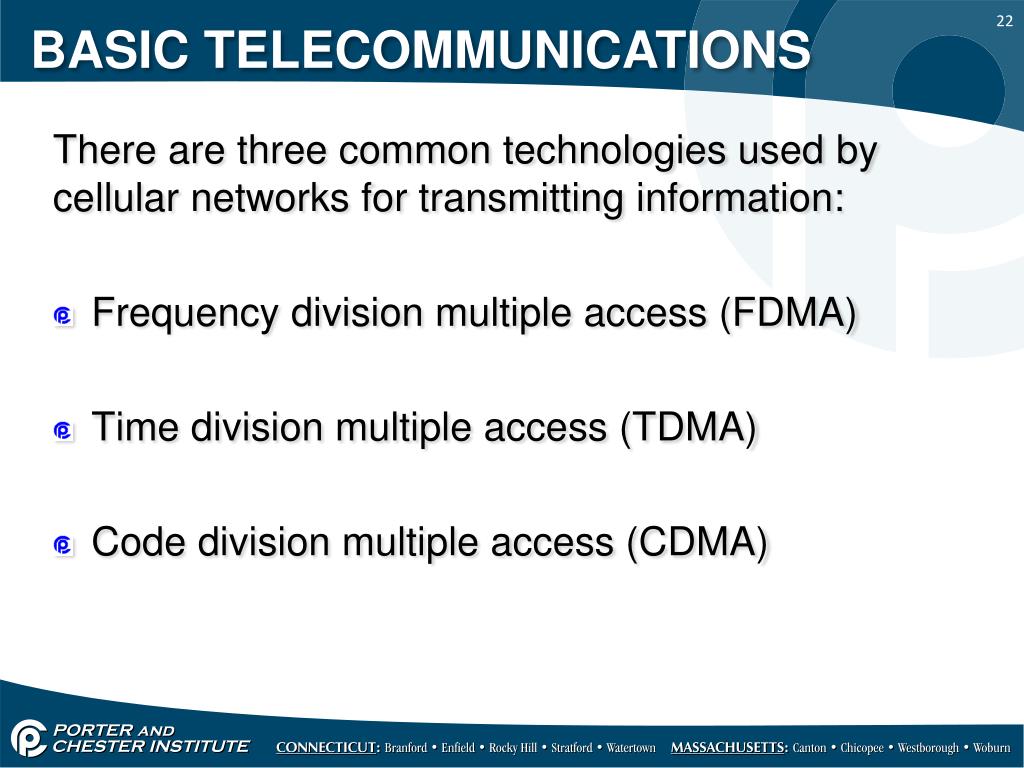 22

BASIC TELECOMMUNICATIONS

There are three common technologies used by cellular networks for transmitting information:

Frequency division multiple access (FDMA)

Time division multiple access (TDMA)

Code division multiple access (CDMA)

PORTER AND CHESTER INSTITUTE

CONNECTICUT: Branford • Enfield • Rocky Hill • Stratford • Watertown MASSACHUSETTS: Canton • Chicopee • Westborough • Woburn